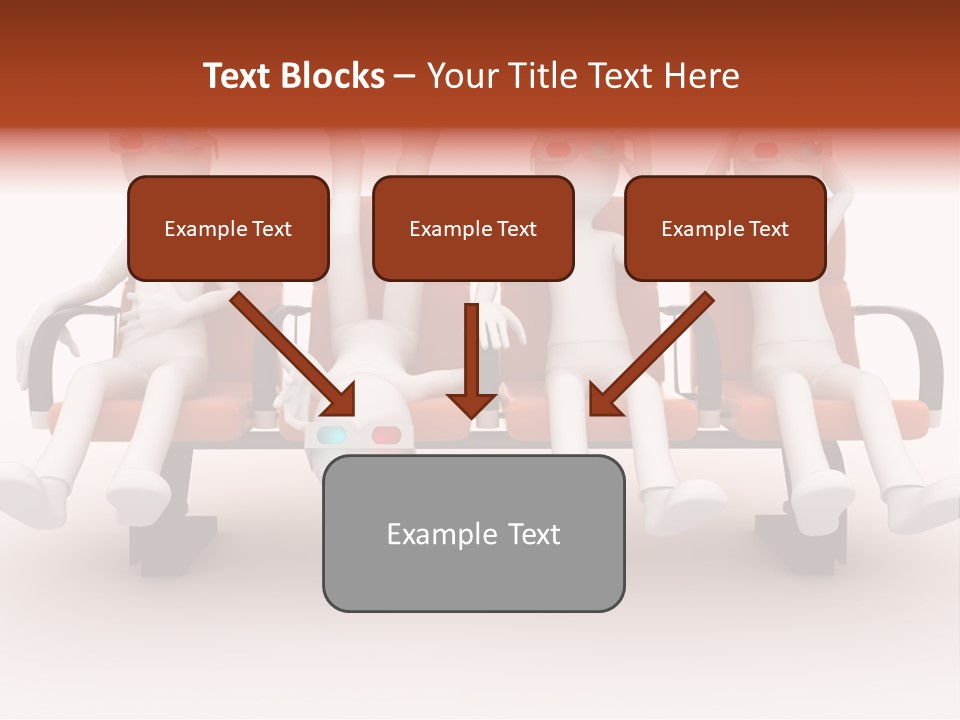 Text Blocks – Your Title Text Here

Example Text

Example Text

Example Text

Example Text